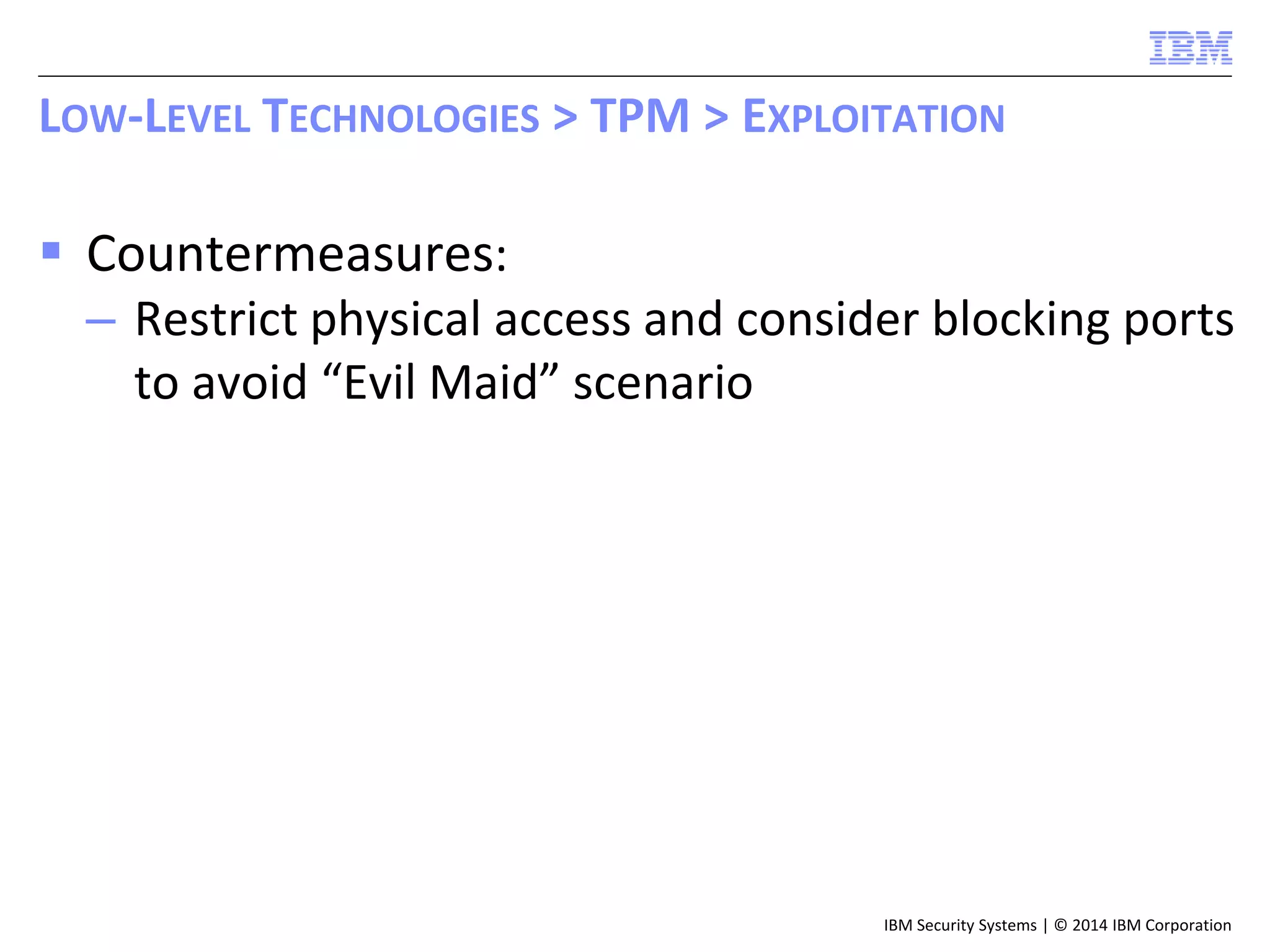 IBM

LOW-LEVEL TECHNOLOGIES > TPM > EXPLOITATION

▪ Countermeasures:
– Restrict physical access and consider blocking ports to avoid “Evil Maid” scenario

IBM Security Systems | © 2014 IBM Corporation